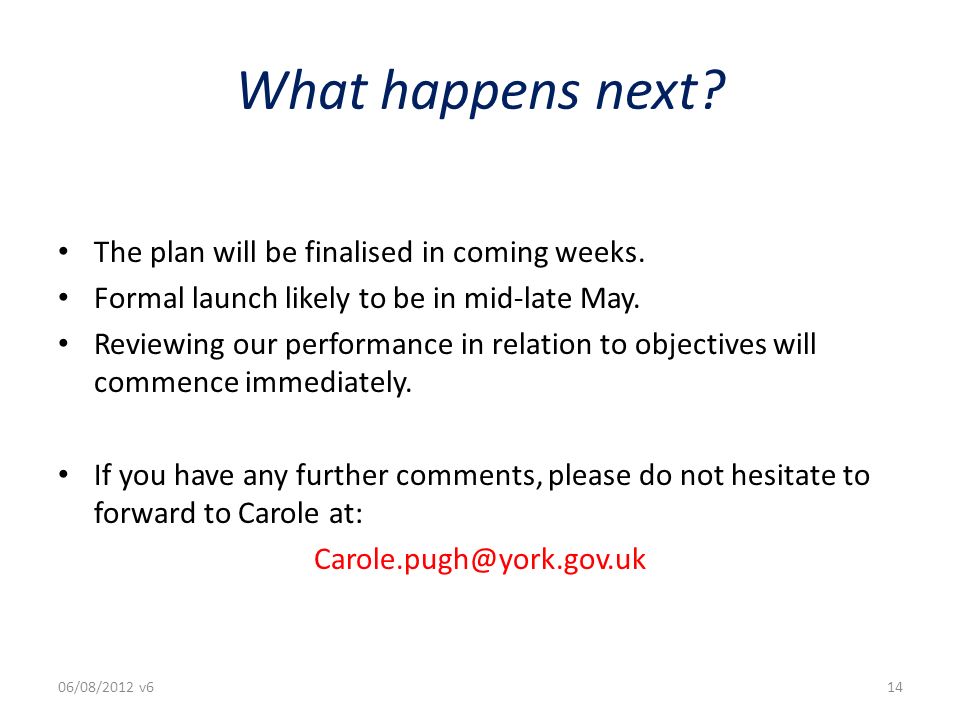 What happens next?

• The plan will be finalised in coming weeks.
• Formal launch likely to be in mid-late May.
• Reviewing our performance in relation to objectives will commence immediately.

• If you have any further comments, please do not hesitate to forward to Carole at:

Carole.pugh@york.gov.uk

06/08/2012 v6

14